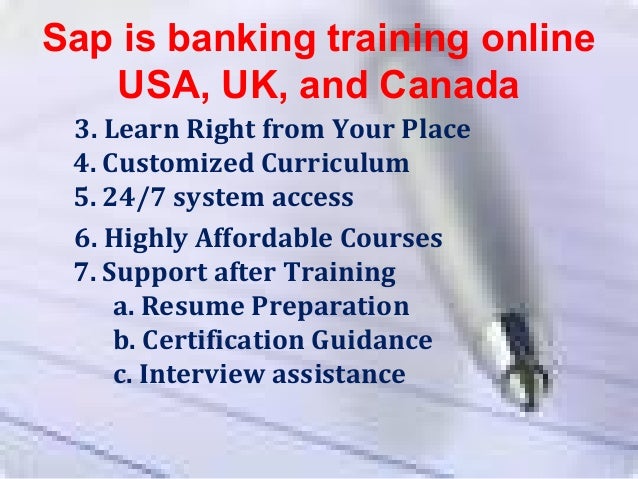 Sap is banking training online USA, UK, and Canada

3. Learn Right from Your Place
4. Customized Curriculum
5. 24/7 system access
6. Highly Affordable Courses
7. Support after Training
a. Resume Preparation
b. Certification Guidance
c. Interview assistance